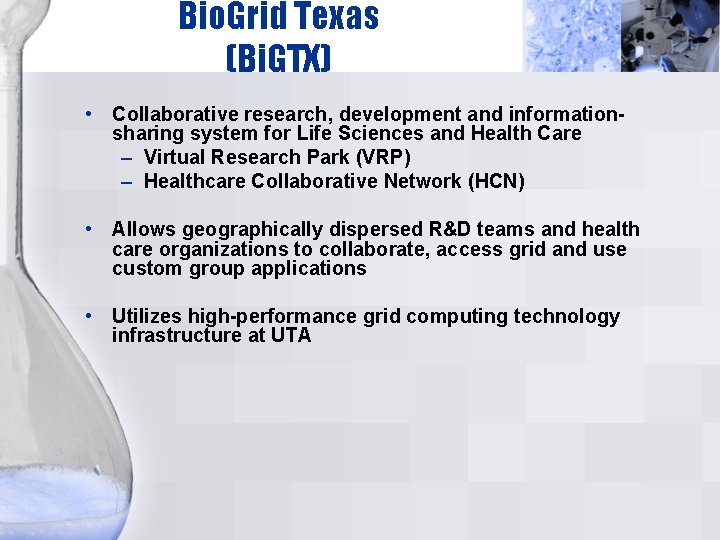 BioGrid Texas
(BiGTX)

• Collaborative research, development and information-sharing system for Life Sciences and Health Care
– Virtual Research Park (VRP)
– Healthcare Collaborative Network (HCN)

• Allows geographically dispersed R&D teams and health care organizations to collaborate, access grid and use custom group applications

• Utilizes high-performance grid computing technology infrastructure at UTA